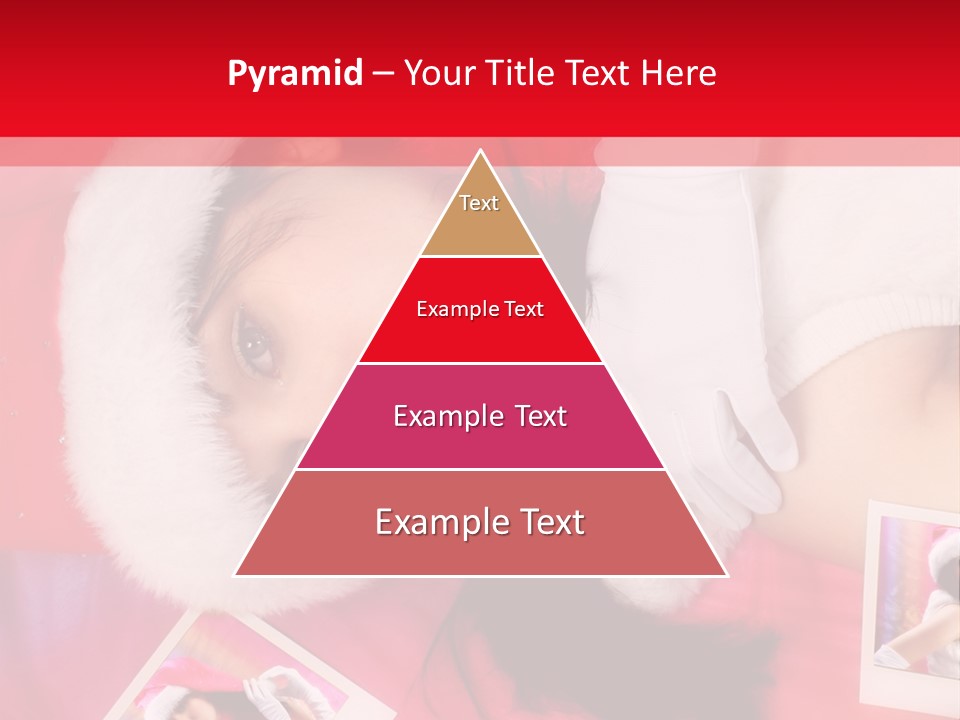 Pyramid – Your Title Text Here

Text

Example Text

Example Text

Example Text